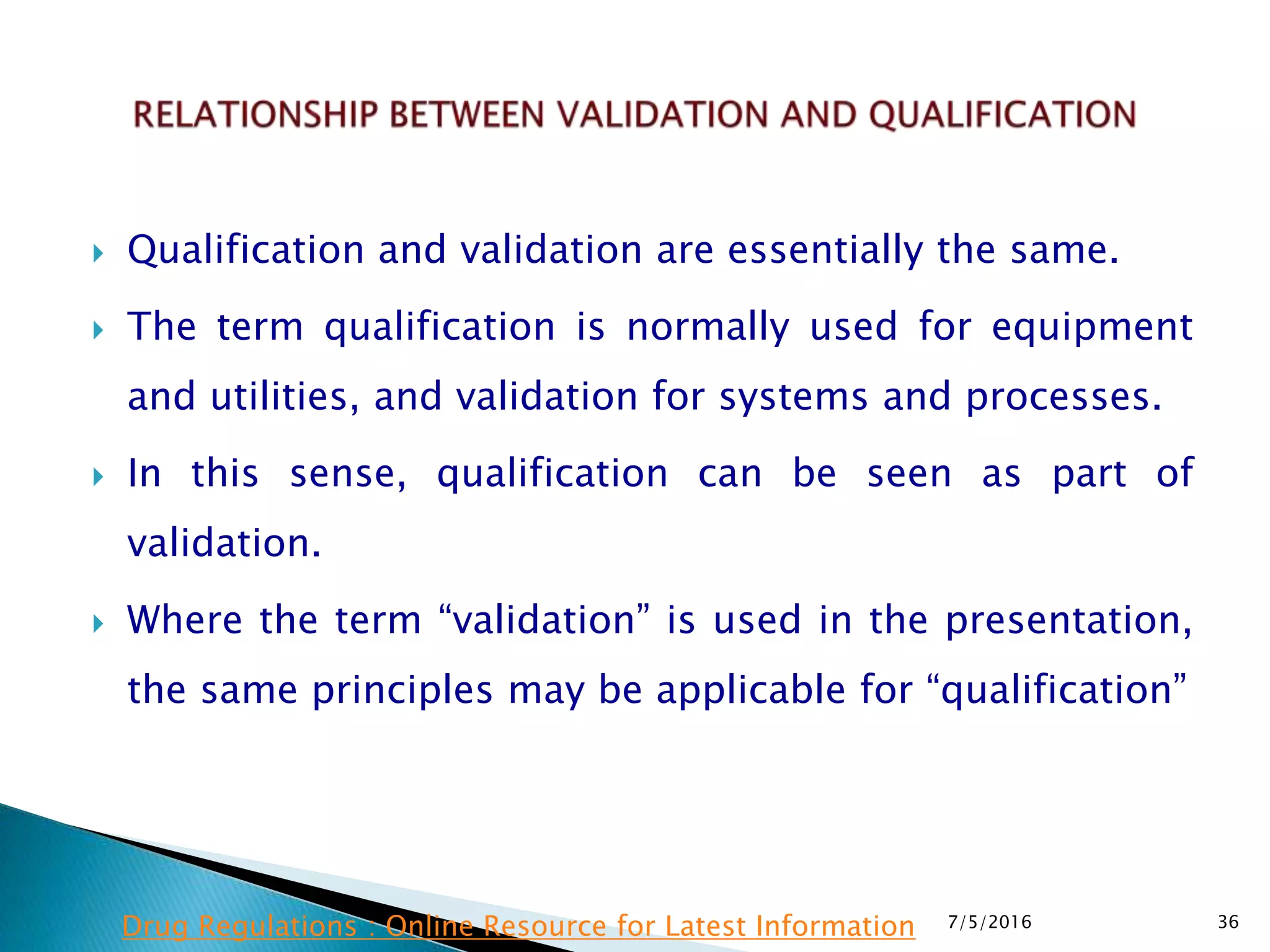 RELATIONSHIP BETWEEN VALIDATION AND QUALIFICATION

Qualification and validation are essentially the same.

The term qualification is normally used for equipment and utilities, and validation for systems and processes.

In this sense, qualification can be seen as part of validation.

Where the term “validation” is used in the presentation, the same principles may be applicable for “qualification”

Drug Regulations : Online Resource for Latest Information 7/5/2016 36